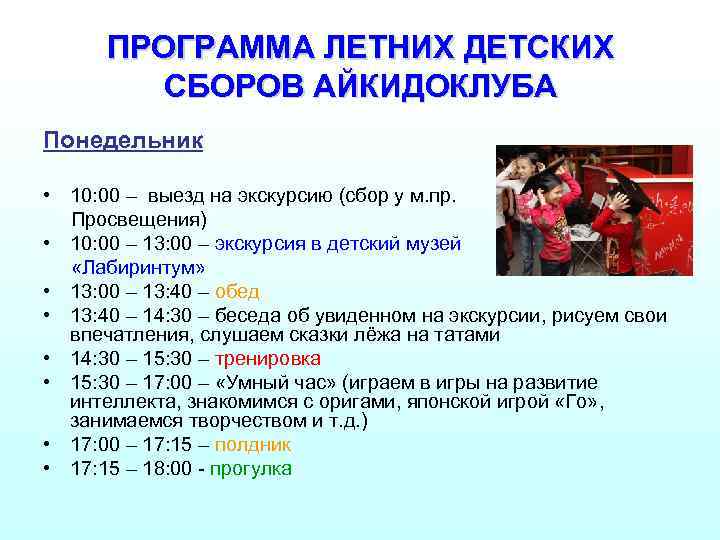 ПРОГРАММА ЛЕТНИХ ДЕТСКИХ СБОРОВ АЙКИДОКЛУБА

Понедельник

• 10:00 – выезд на экскурсию (сбор у м.пр. Просвещения)
• 10:00 – 13:00 – экскурсия в детский музей «Лабиринтум»
• 13:00 – 13:40 – обед
• 13:40 – 14:30 – беседа об увиденном на экскурсии, рисуем свои впечатления, слушаем сказки лёжа на татами
• 14:30 – 15:30 – тренировка
• 15:30 – 17:00 – «Умный час» (играем в игры на развитие интеллекта, знакомимся с оригами, японской игрой «Го», занимаемся творчеством и т.д.)
• 17:00 – 17:15 – полдник
• 17:15 – 18:00 - прогулка